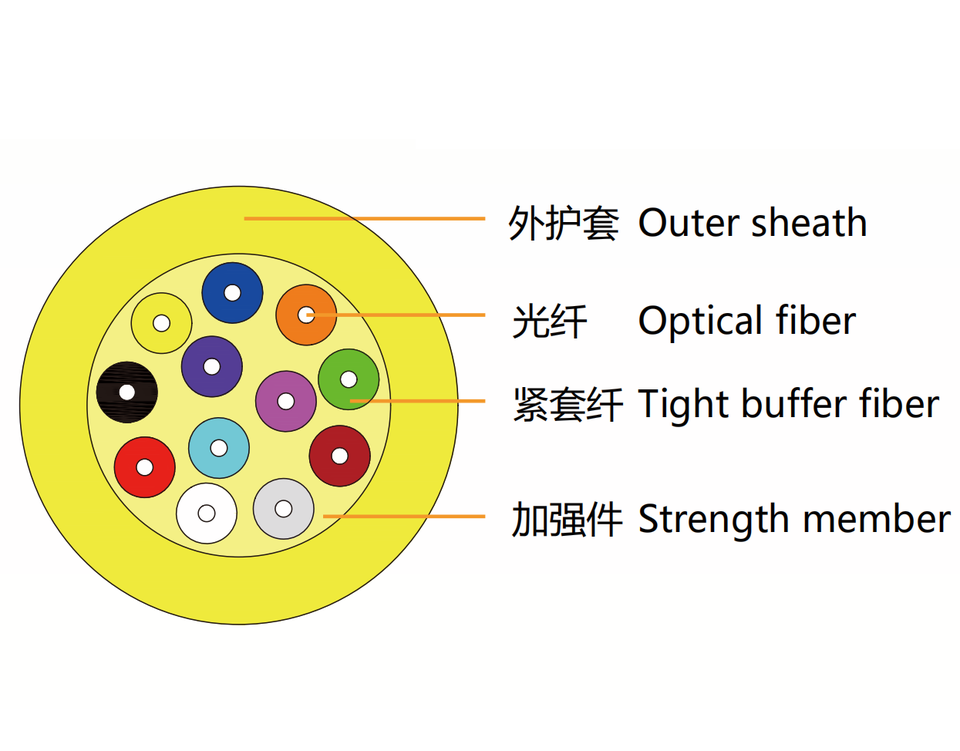 外护套 Outer sheath

光纤 Optical fiber

紧套纤 Tight buffer fiber

加强件 Strength member